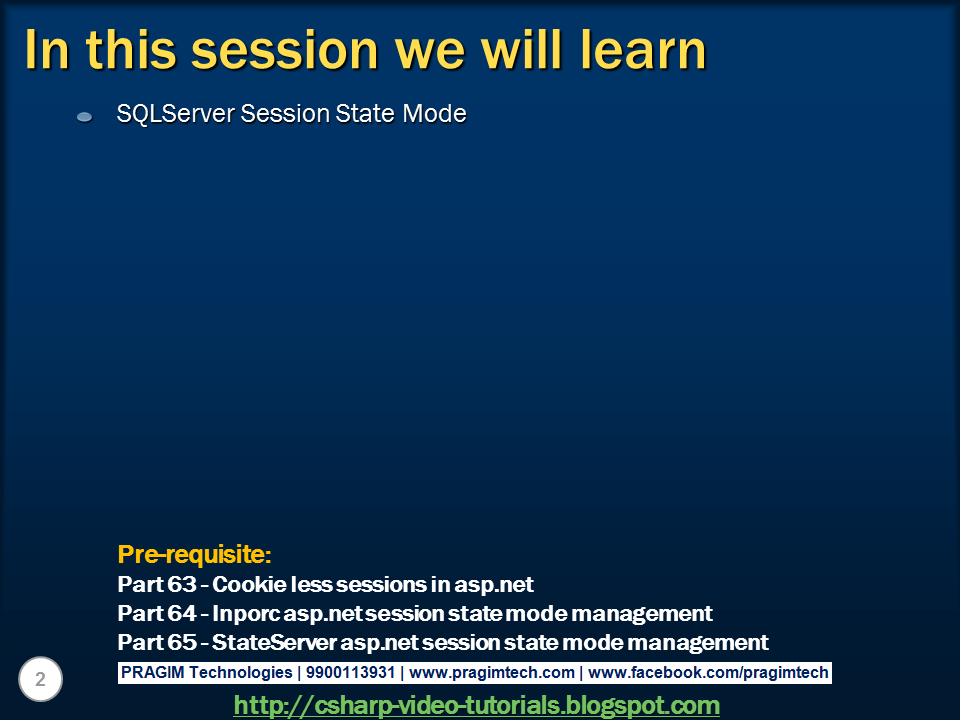 In this session we will learn

SQLServer Session State Mode

Pre-requisite:
Part 63 - Cookie less sessions in asp.net
Part 64 - Inporc asp.net session state mode management
Part 65 - StateServer asp.net session state mode management

2

PRAGIM Technologies | 9900113931 | www.pragimtech.com | www.facebook.com/pragimtech

http://csharp-video-tutorials.blogspot.com